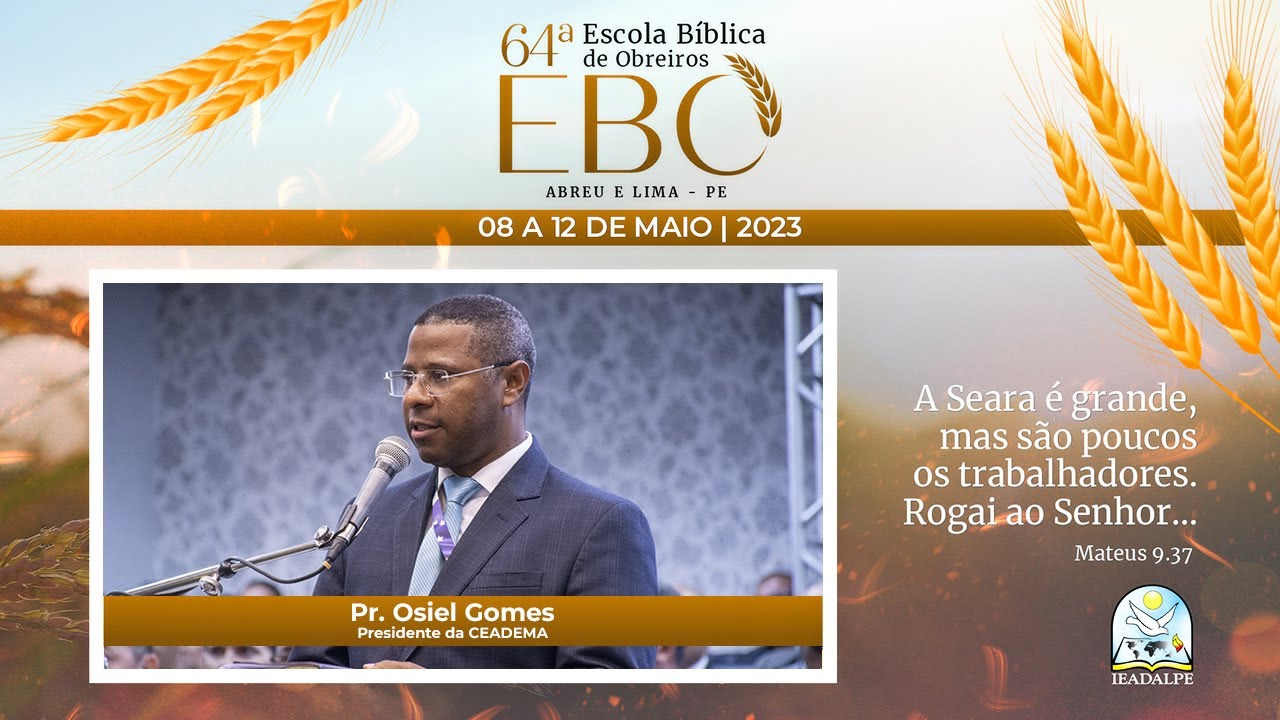 64ª Escola Bíblica de Obreiros
EBO
ABREU E LIMA - PE
08 A 12 DE MAIO | 2023

Pr. Osiel Gomes
Presidente da CEADEMA

A Seara é grande, mas são poucos os trabalhadores. Rogai ao Senhor...
Mateus 9.37

IEADALPE